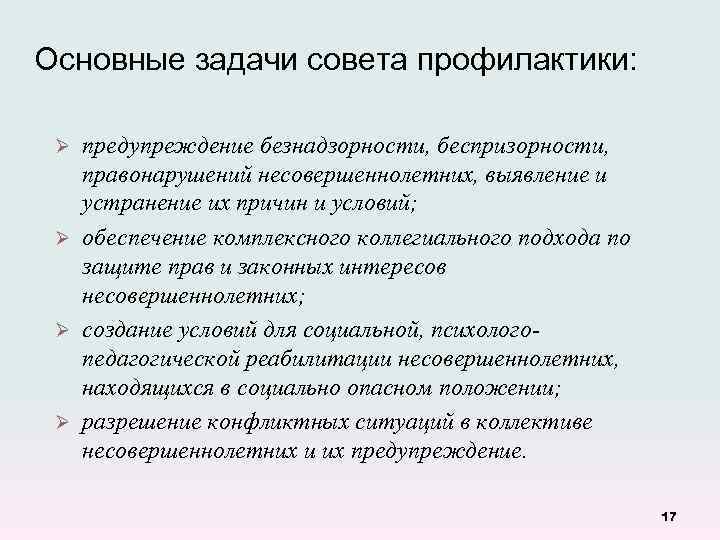 Основные задачи совета профилактики:

➢ предупреждение безнадзорности, беспризорности, правонарушений несовершеннолетних, выявление и устранение их причин и условий;

➢ обеспечение комплексного коллегиального подхода по защите прав и законных интересов несовершеннолетних;

➢ создание условий для социальной, психолого-педагогической реабилитации несовершеннолетних, находящихся в социально опасном положении;

➢ разрешение конфликтных ситуаций в коллективе несовершеннолетних и их предупреждение.

17